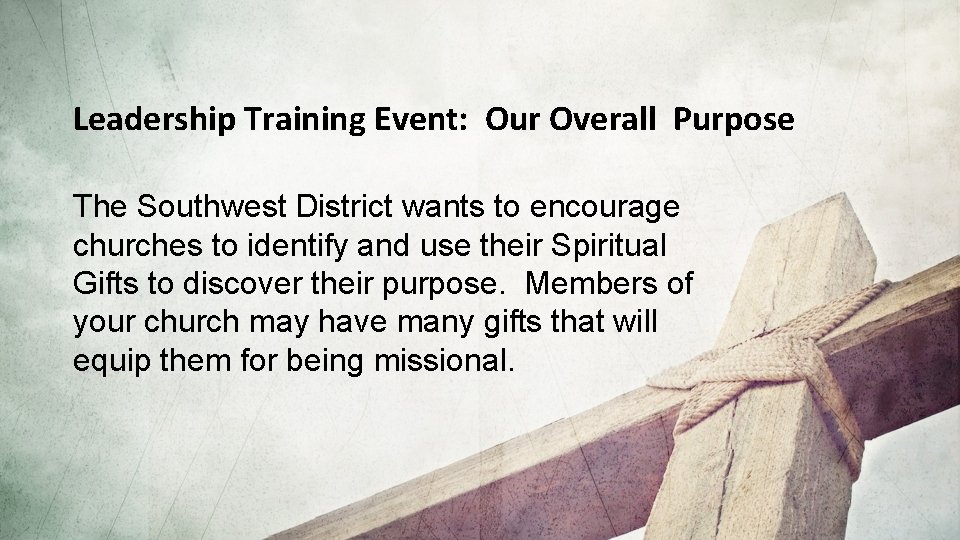 Leadership Training Event: Our Overall Purpose

The Southwest District wants to encourage churches to identify and use their Spiritual Gifts to discover their purpose. Members of your church may have many gifts that will equip them for being missional.